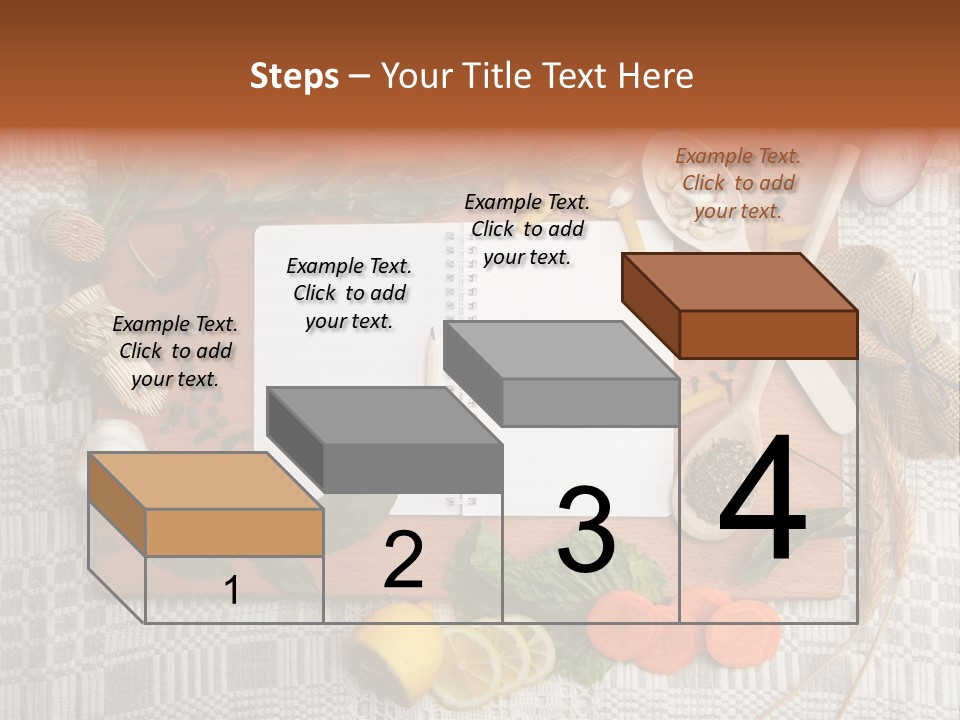 Steps – Your Title Text Here

Example Text. Click to add your text.

Example Text. Click to add your text.

Example Text. Click to add your text.

Example Text. Click to add your text.

1

2

3

4